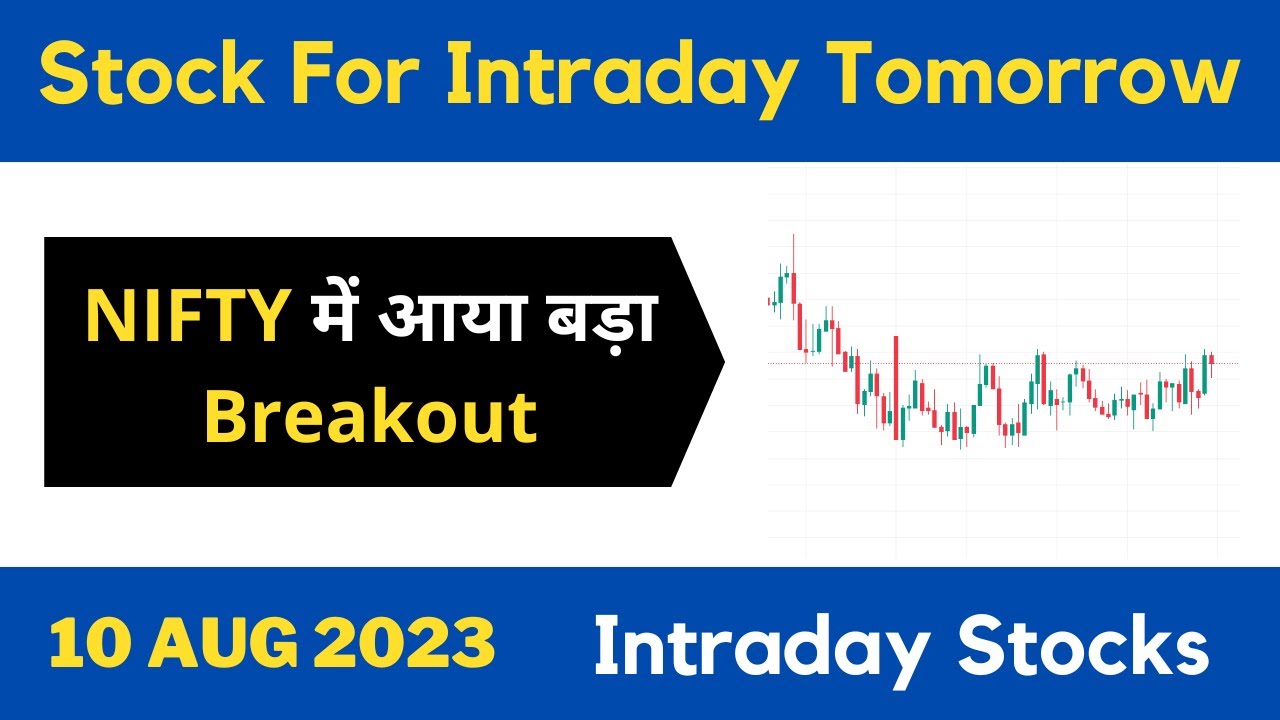 Stock For Intraday Tomorrow

NIFTY में आया बड़ा Breakout

10 AUG 2023

Intraday Stocks